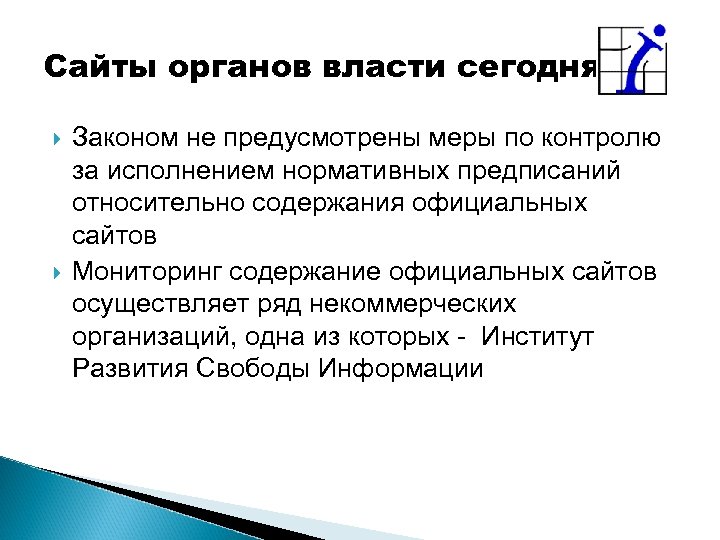 Сайты органов власти сегодня

Законом не предусмотрены меры по контролю за исполнением нормативных предписаний относительно содержания официальных сайтов

Мониторинг содержание официальных сайтов осуществляет ряд некоммерческих организаций, одна из которых - Институт Развития Свободы Информации